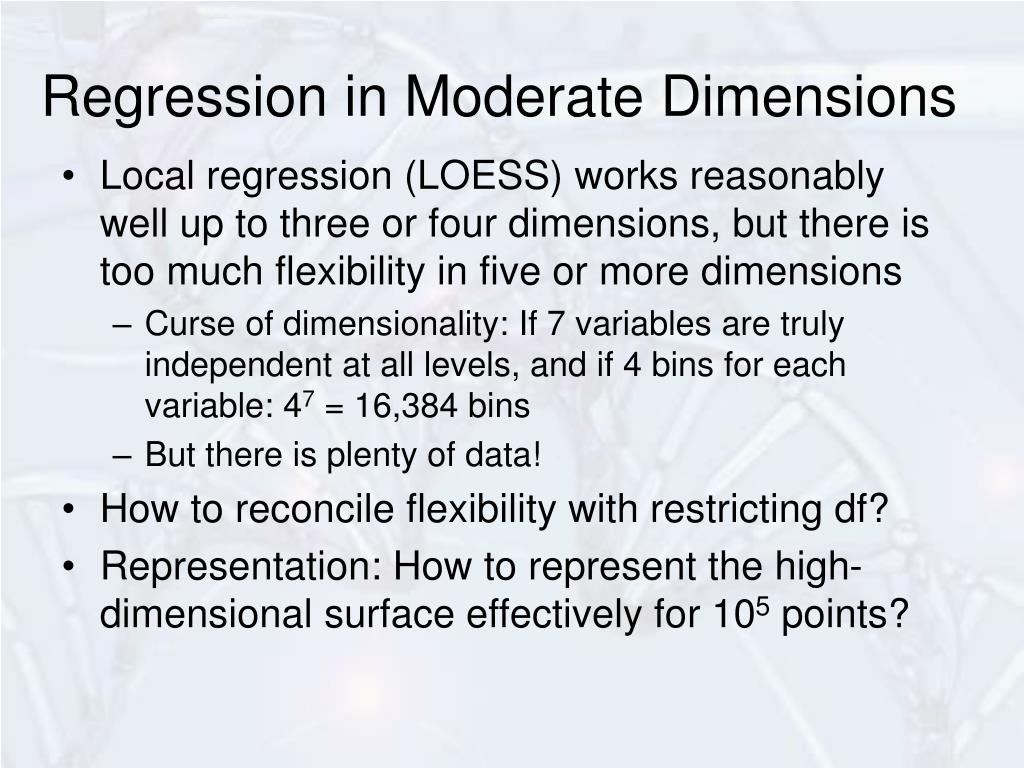 Regression in Moderate Dimensions

• Local regression (LOESS) works reasonably well up to three or four dimensions, but there is too much flexibility in five or more dimensions

– Curse of dimensionality: If 7 variables are truly independent at all levels, and if 4 bins for each variable: $4^7$ = 16,384 bins

– But there is plenty of data!

• How to reconcile flexibility with restricting df?

• Representation: How to represent the high-dimensional surface effectively for $10^5$ points?